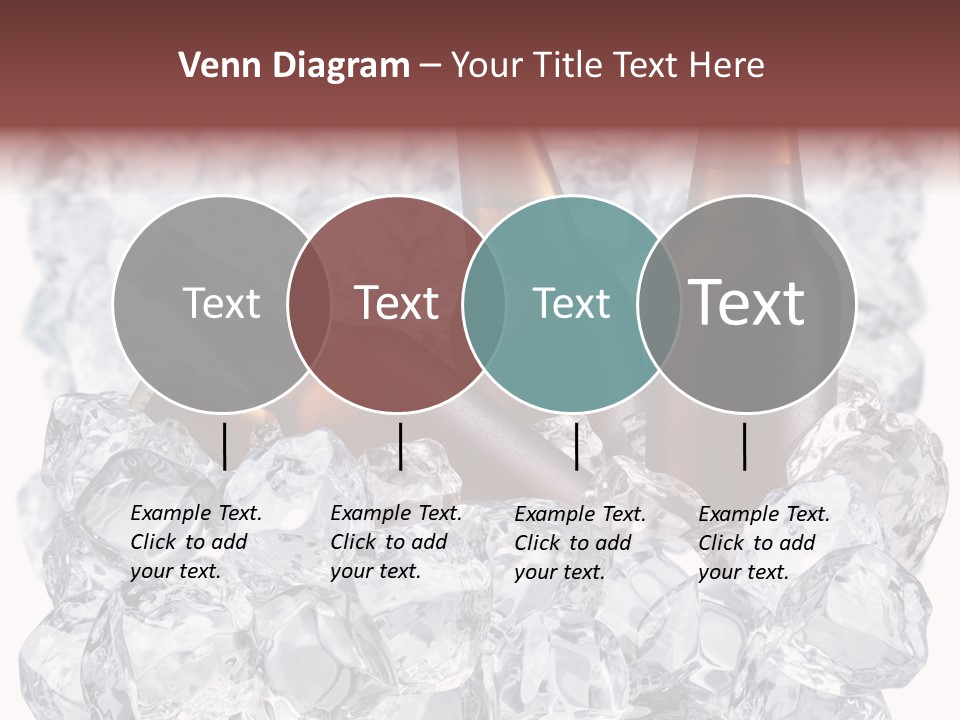 Venn Diagram – Your Title Text Here

Text

Text

Text

Text

Example Text. Click to add your text.

Example Text. Click to add your text.

Example Text. Click to add your text.

Example Text. Click to add your text.